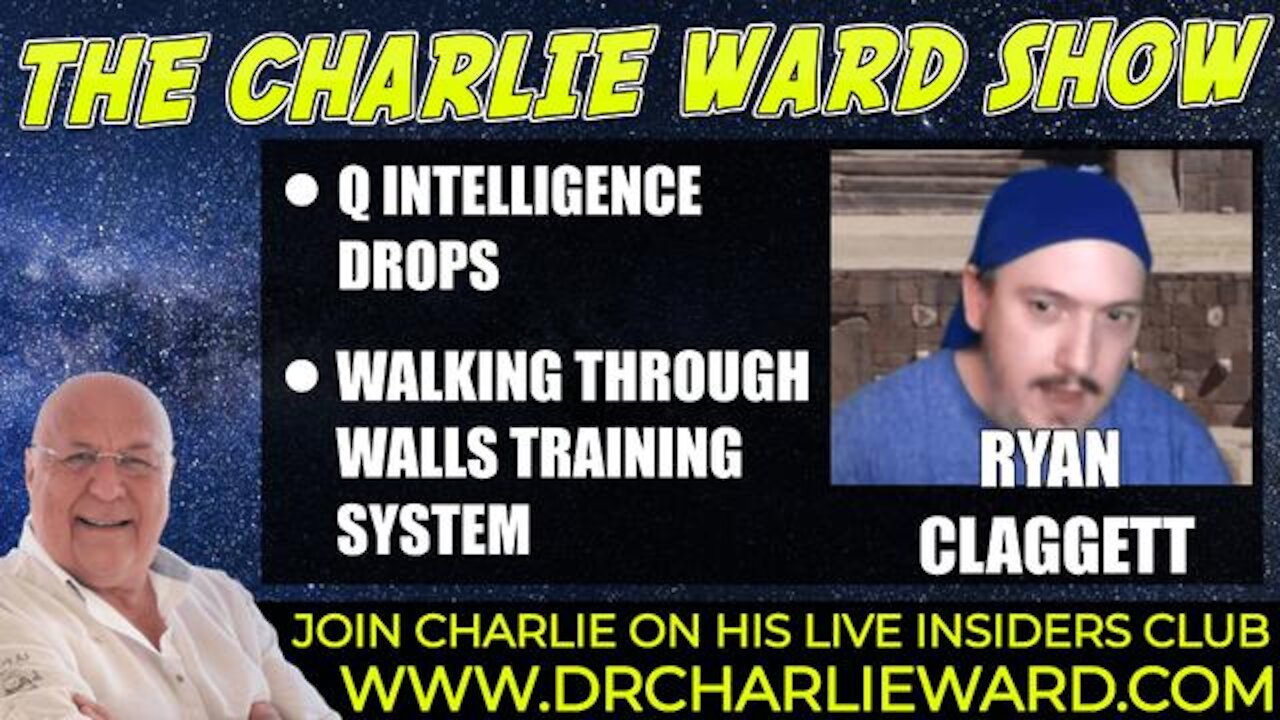 THE CHARLIE WARD SHOW

● Q INTELLIGENCE DROPS

● WALKING THROUGH WALLS TRAINING SYSTEM

RYAN CLAGGETT

JOIN CHARLIE ON HIS LIVE INSIDERS CLUB
WWW.DRCHARLIEWARD.COM